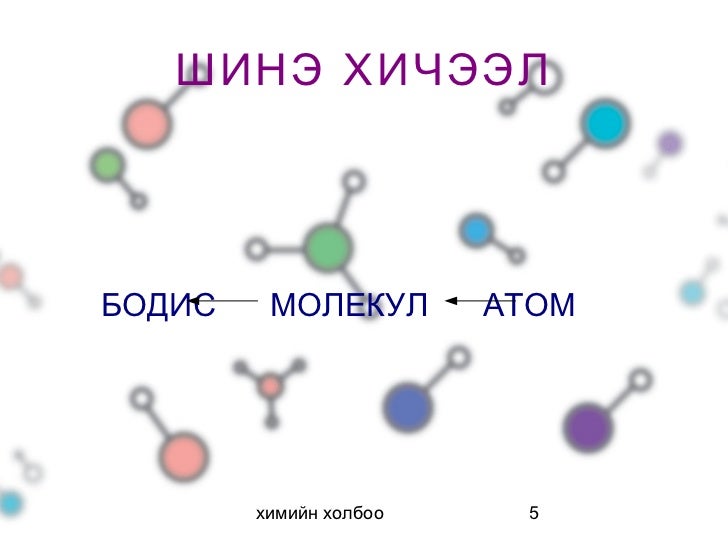 ШИНЭ ХИЧЭЭЛ

БОДИС ← МОЛЕКУЛ ← АТОМ

химийн холбоо

5